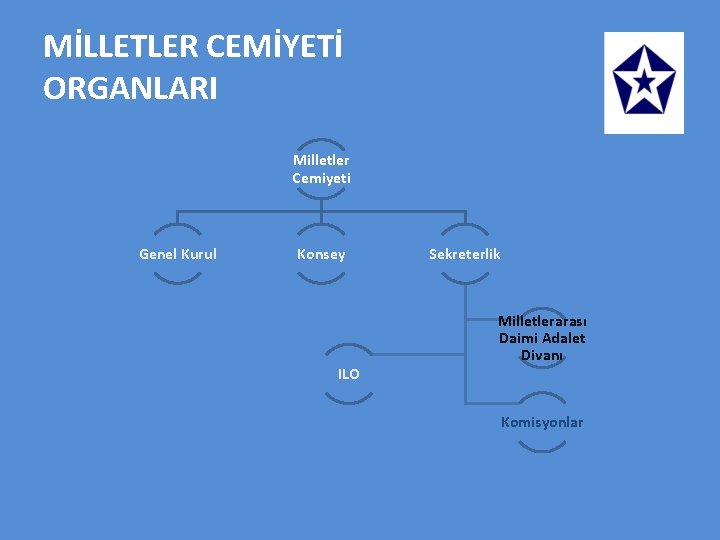 MİLLETLER CEMİYETİ ORGANLARI

Milletler Cemiyeti

Genel Kurul

Konsey

Sekreterlik

Milletlerarası Daimi Adalet Divanı

ILO

Komisyonlar